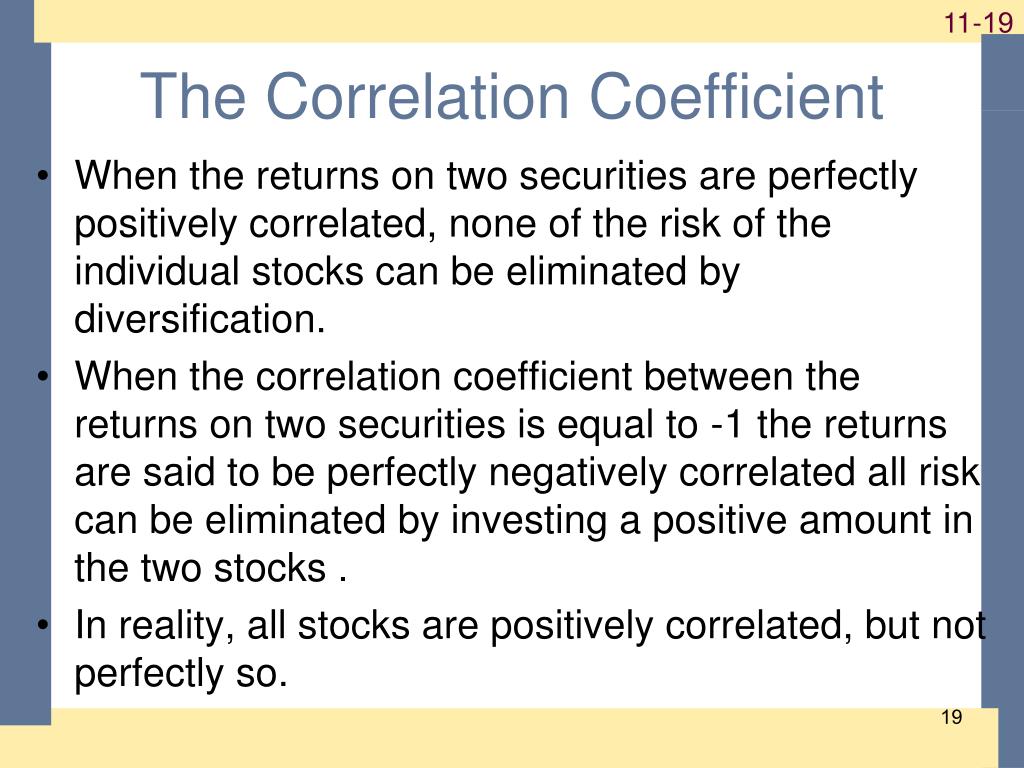 11-19

The Correlation Coefficient

• When the returns on two securities are perfectly positively correlated, none of the risk of the individual stocks can be eliminated by diversification.

• When the correlation coefficient between the returns on two securities is equal to -1 the returns are said to be perfectly negatively correlated all risk can be eliminated by investing a positive amount in the two stocks .

• In reality, all stocks are positively correlated, but not perfectly so.

19